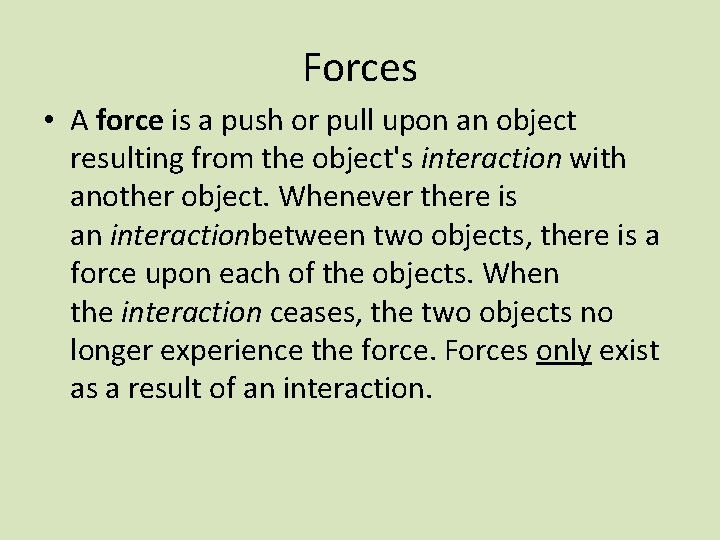 Forces

• A force is a push or pull upon an object resulting from the object's interaction with another object. Whenever there is an interactionbetween two objects, there is a force upon each of the objects. When the interaction ceases, the two objects no longer experience the force. Forces only exist as a result of an interaction.